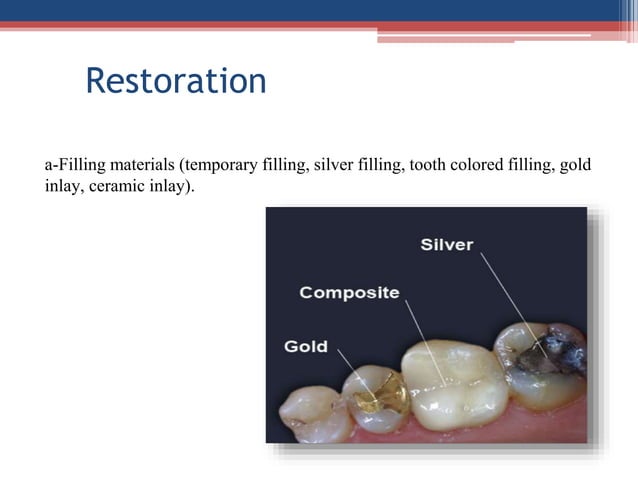 Restoration

a-Filling materials (temporary filling, silver filling, tooth colored filling, gold inlay, ceramic inlay).

Silver

Composite

Gold